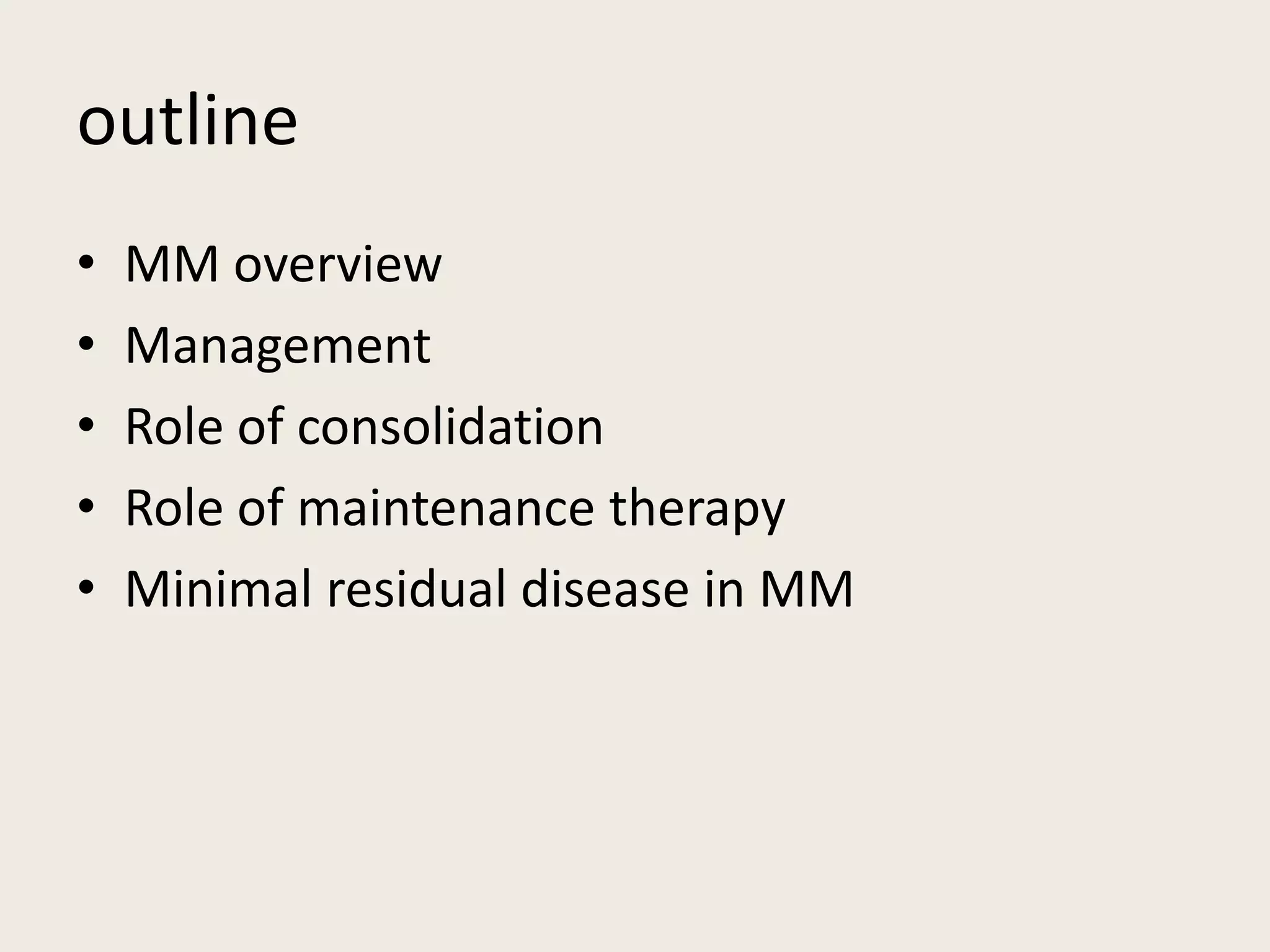 outline

• MM overview
• Management
• Role of consolidation
• Role of maintenance therapy
• Minimal residual disease in MM